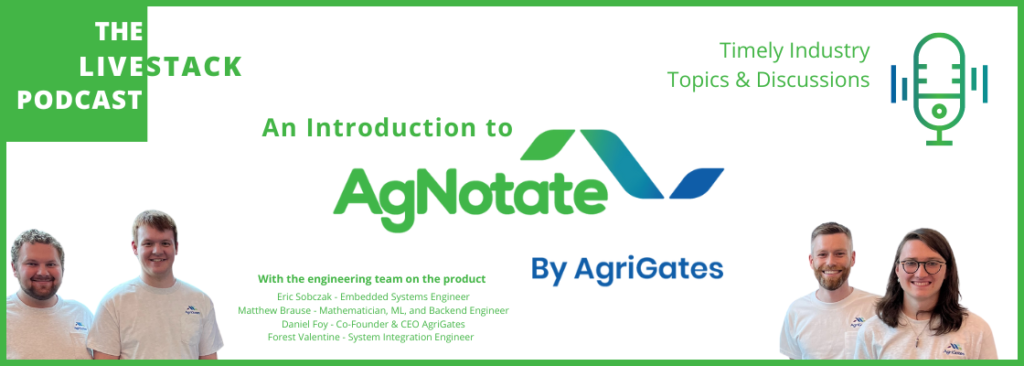 THE LIVESTACK PODCAST

Timely Industry Topics & Discussions

An Introduction to

AgNotate

By AgriGates

With the engineering team on the product

Eric Sobczak - Embedded Systems Engineer
Matthew Brause - Mathematician, ML, and Backend Engineer
Daniel Foy - Co-Founder & CEO AgriGates
Forest Valentine - System Integration Engineer